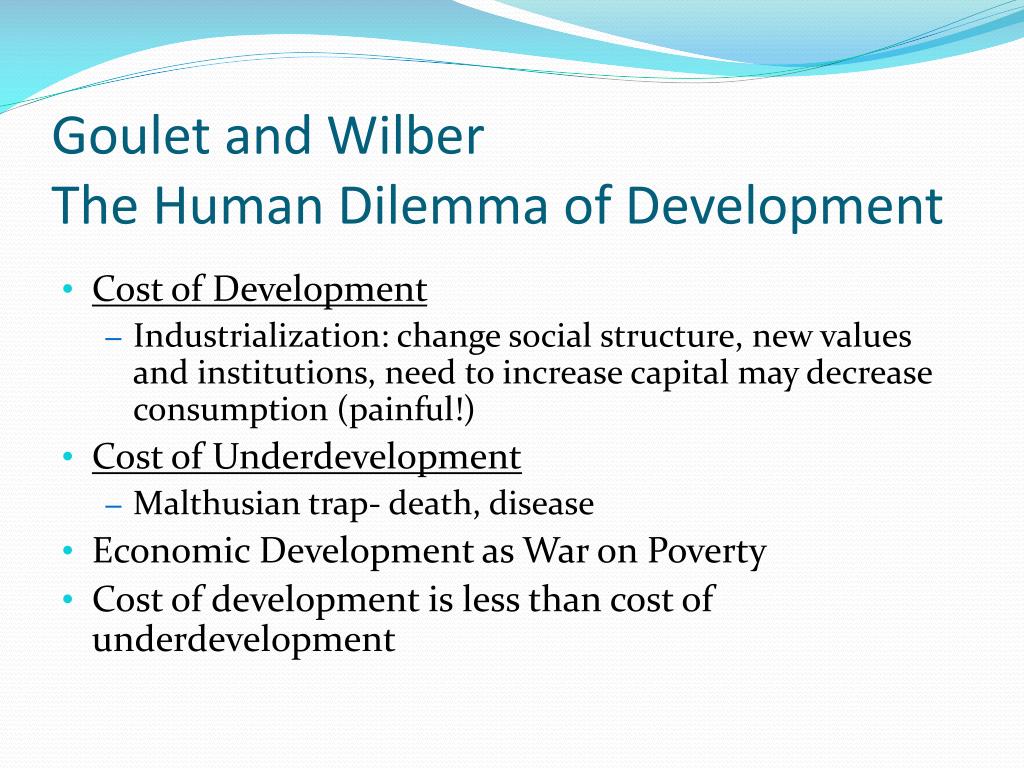 Goulet and Wilber
The Human Dilemma of Development

• Cost of Development
 – Industrialization: change social structure, new values and institutions, need to increase capital may decrease consumption (painful!)
• Cost of Underdevelopment
 – Malthusian trap- death, disease
• Economic Development as War on Poverty
• Cost of development is less than cost of underdevelopment